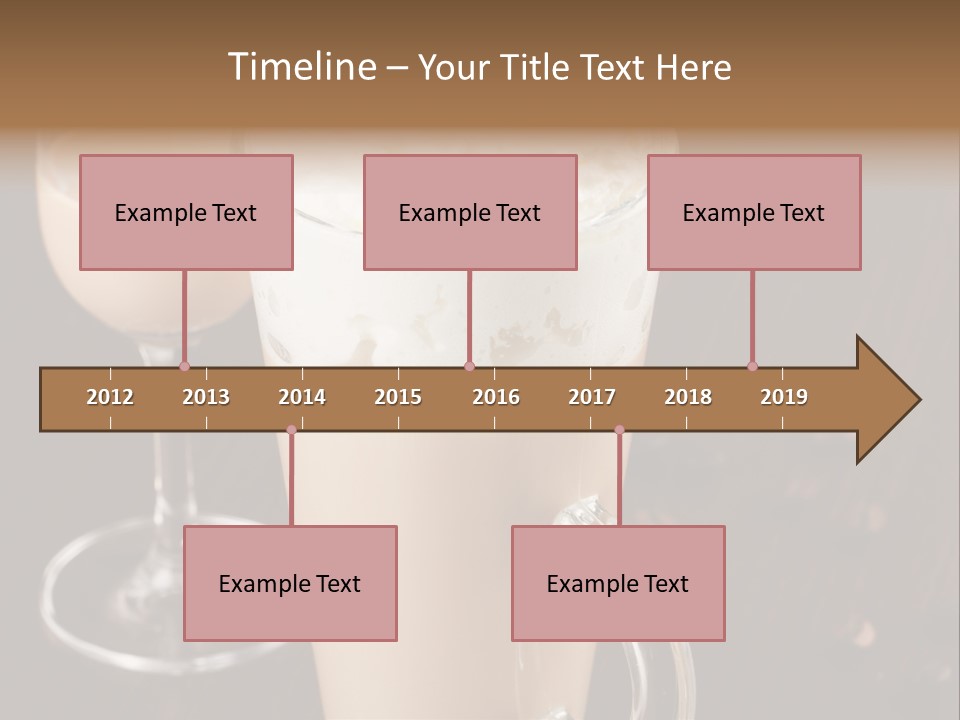 Timeline – Your Title Text Here

Example Text

Example Text

Example Text

2012 2013 2014 2015 2016 2017 2018 2019

Example Text

Example Text